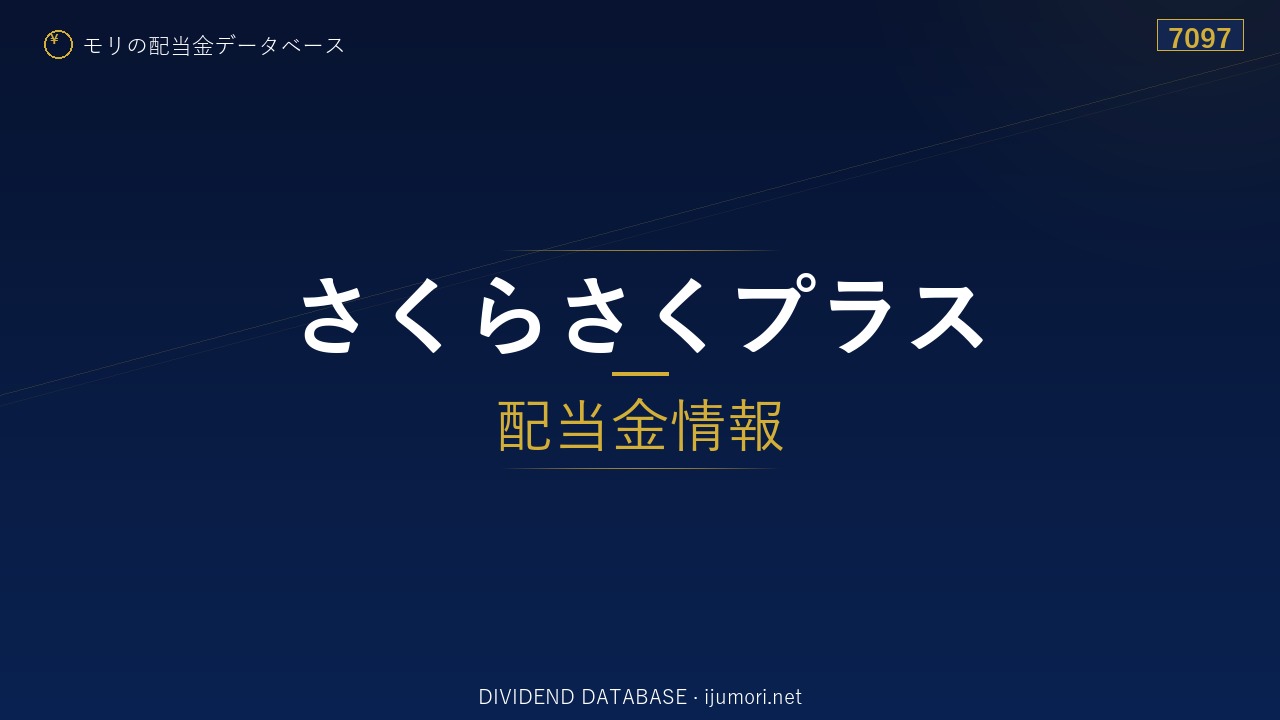 ¥ モリの配当金データベース

7097

さくらさくプラス

配当金情報

DIVIDEND DATABASE · ijumori.net